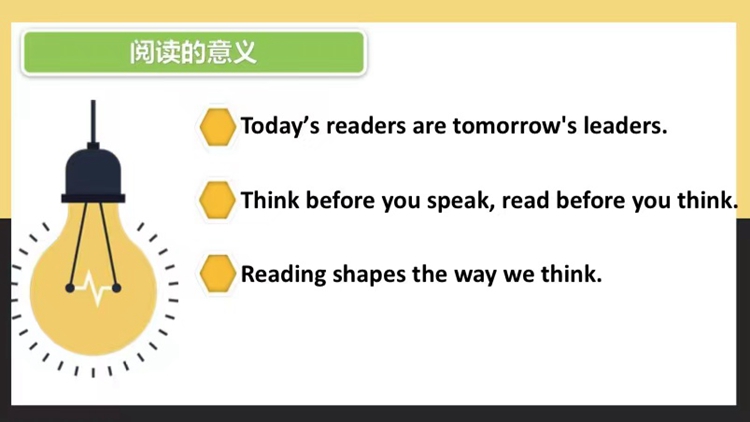 阅读的意义

Today’s readers are tomorrow's leaders.

Think before you speak, read before you think.

Reading shapes the way we think.